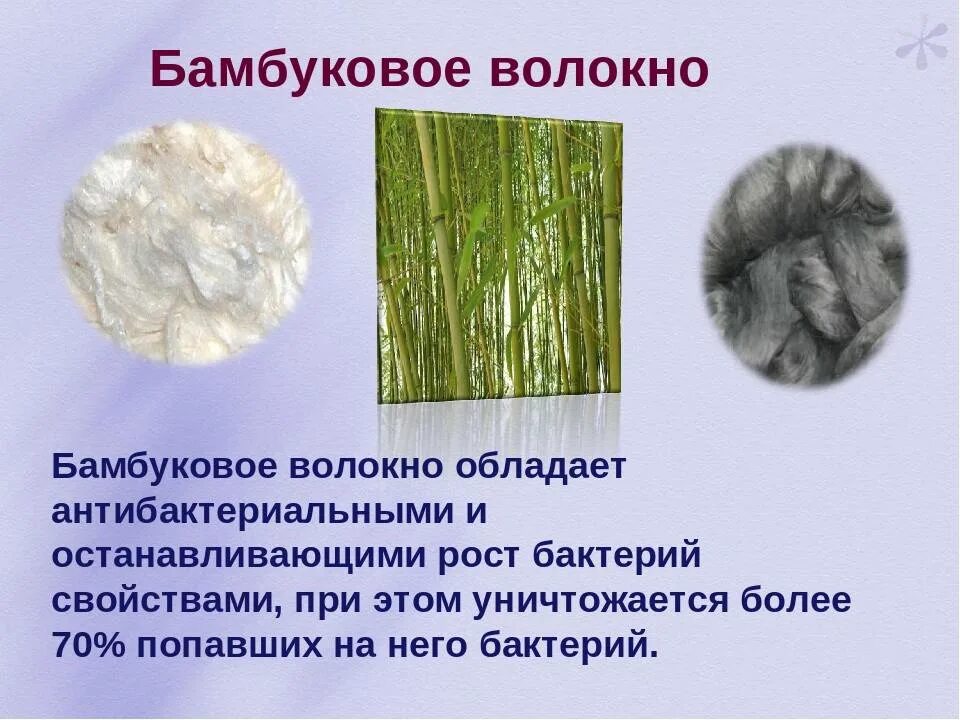 Бамбуковое волокно

Бамбуковое волокно обладает антибактериальными и останавливающими рост бактерий свойствами, при этом уничтожается более 70% попавших на него бактерий.